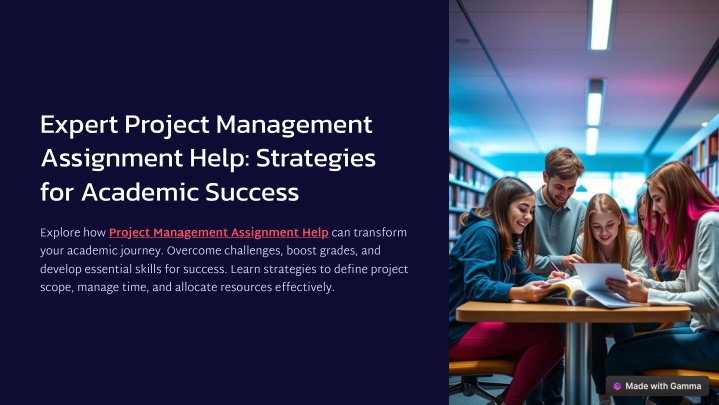 Expert Project Management Assignment Help: Strategies for Academic Success

Explore how Project Management Assignment Help can transform your academic journey. Overcome challenges, boost grades, and develop essential skills for success. Learn strategies to define project scope, manage time, and allocate resources effectively.

Made with Gamma